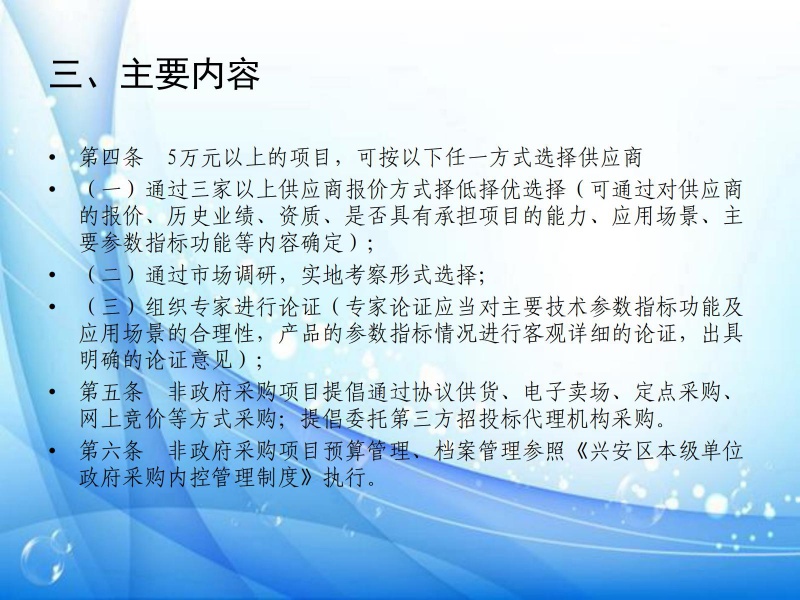 三、主要内容

• 第四条　5万元以上的项目，可按以下任一方式选择供应商

• （一）通过三家以上供应商报价方式择低择优选择（可通过对供应商的报价、历史业绩、资质、是否具有承担项目的能力、应用场景、主要参数指标功能等内容确定）；

• （二）通过市场调研，实地考察形式选择；

• （三）组织专家进行论证（专家论证应当对主要技术参数指标功能及应用场景的合理性，产品的参数指标情况进行客观详细的论证，出具明确的论证意见）；

• 第五条　非政府采购项目提倡通过协议供货、电子卖场、定点采购、网上竞价等方式采购；提倡委托第三方招投标代理机构采购。

• 第六条　非政府采购项目预算管理、档案管理参照《兴安区本级单位政府采购内控管理制度》执行。